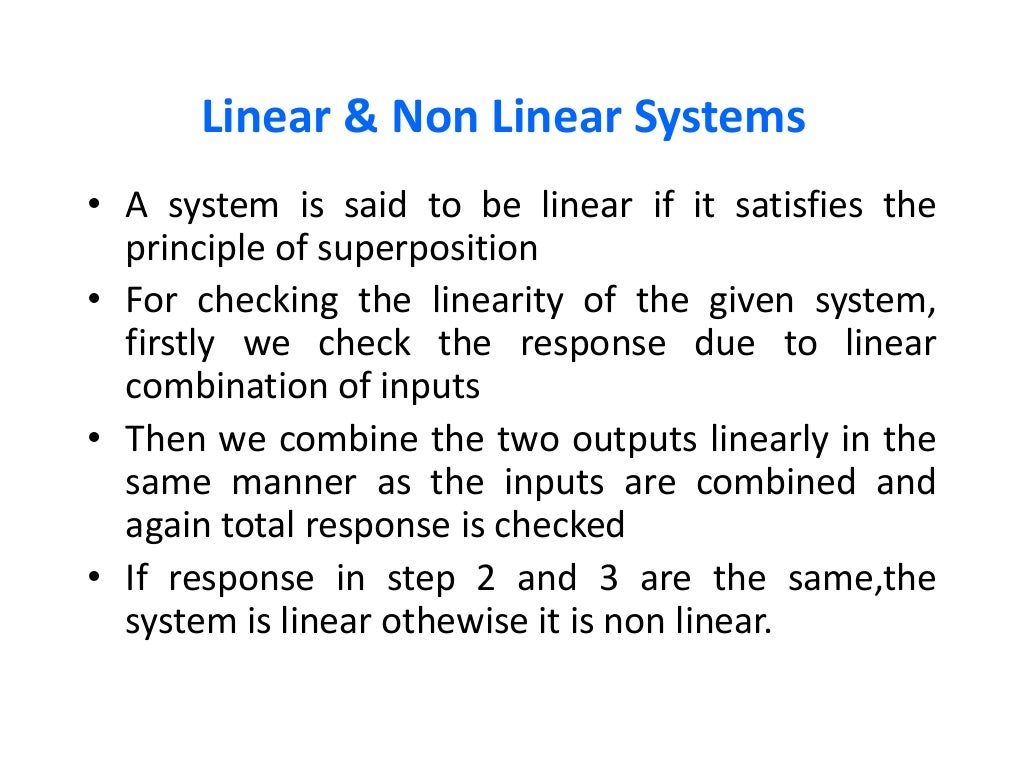 Linear & Non Linear Systems

• A system is said to be linear if it satisfies the principle of superposition

• For checking the linearity of the given system, firstly we check the response due to linear combination of inputs

• Then we combine the two outputs linearly in the same manner as the inputs are combined and again total response is checked

• If response in step 2 and 3 are the same,the system is linear othewise it is non linear.